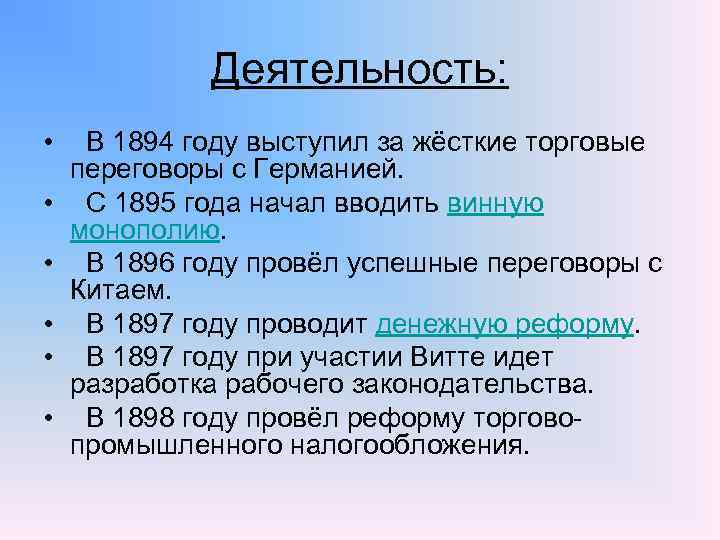 Деятельность:

• В 1894 году выступил за жёсткие торговые переговоры с Германией.
• С 1895 года начал вводить винную монополию.
• В 1896 году провёл успешные переговоры с Китаем.
• В 1897 году проводит денежную реформу.
• В 1897 году при участии Витте идет разработка рабочего законодательства.
• В 1898 году провёл реформу торгово-промышленного налогообложения.